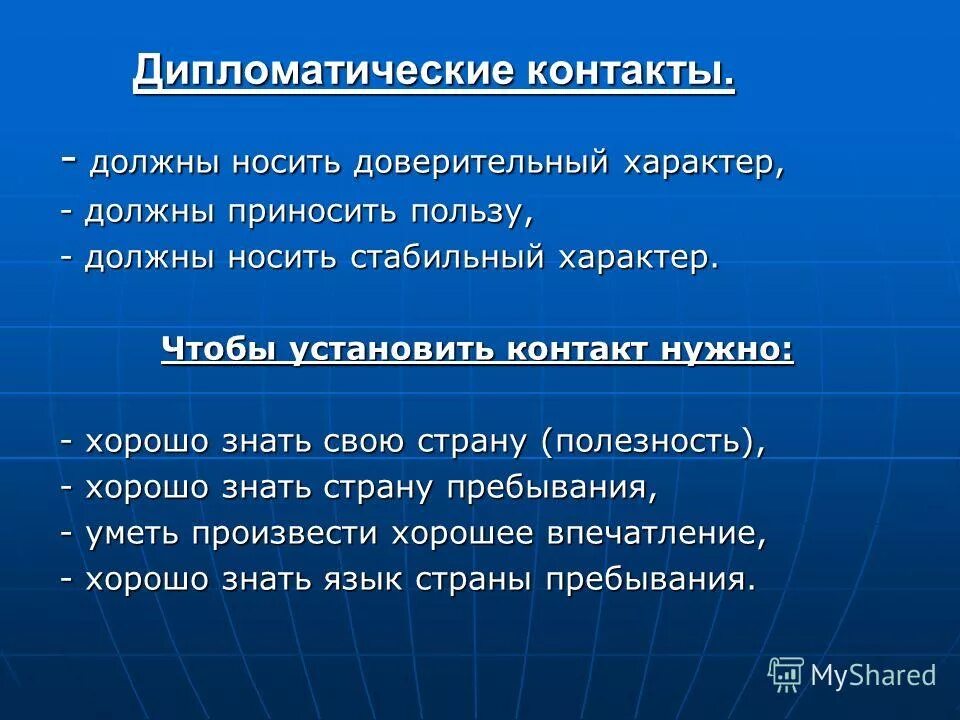 Дипломатические контакты.

- должны носить доверительный характер,
- должны приносить пользу,
- должны носить стабильный характер.

Чтобы установить контакт нужно:

- хорошо знать свою страну (полезность),
- хорошо знать страну пребывания,
- уметь произвести хорошее впечатление,
- хорошо знать язык страны пребывания.

MyShared